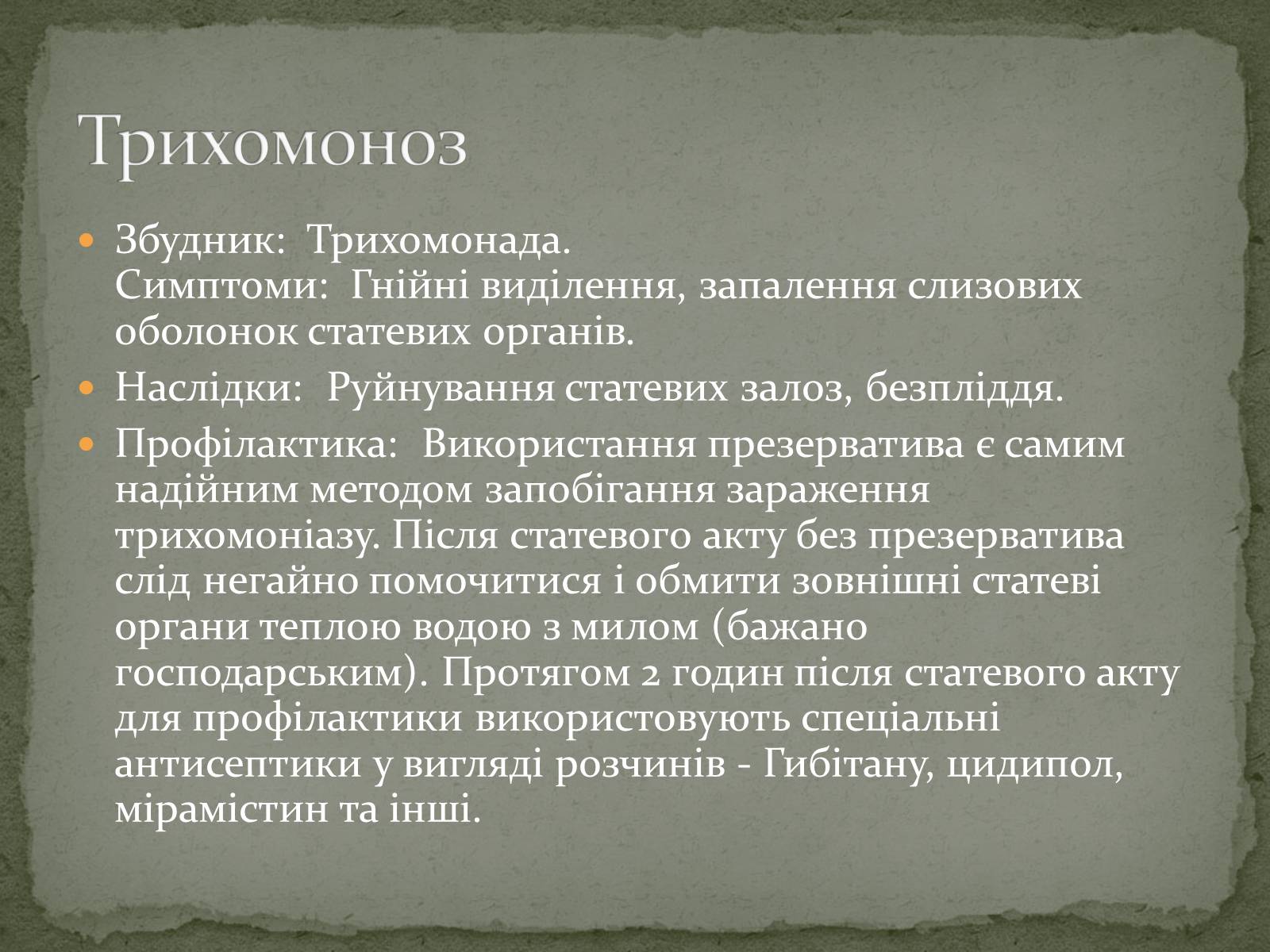 Трихомоноз

Збудник:  Трихомонада.
Симптоми:  Гнійні виділення, запалення слизових оболонок статевих органів.

Наслідки:  Руйнування статевих залоз, безпліддя.

Профілактика:  Використання презерватива є самим надійним методом запобігання зараження трихомоніазу. Після статевого акту без презерватива слід негайно помочитися і обмити зовнішні статеві органи теплою водою з милом (бажано господарським). Протягом 2 годин після статевого акту для профілактики використовують спеціальні антисептики у вигляді розчинів - Гибітану, цидипол, мірамістин та інші.